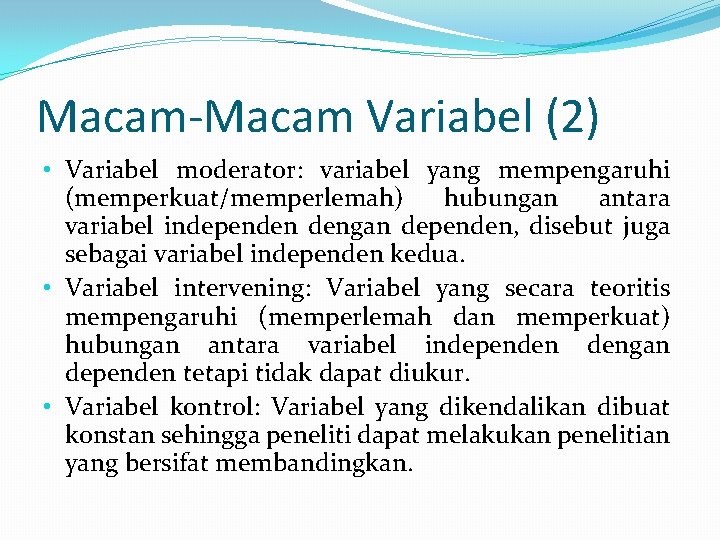 Macam-Macam Variabel (2)

• Variabel moderator: variabel yang mempengaruhi (memperkuat/memperlemah) hubungan antara variabel independen dengan dependen, disebut juga sebagai variabel independen kedua.

• Variabel intervening: Variabel yang secara teoritis mempengaruhi (memperlemah dan memperkuat) hubungan antara variabel independen dengan dependen tetapi tidak dapat diukur.

• Variabel kontrol: Variabel yang dikendalikan dibuat konstan sehingga peneliti dapat melakukan penelitian yang bersifat membandingkan.